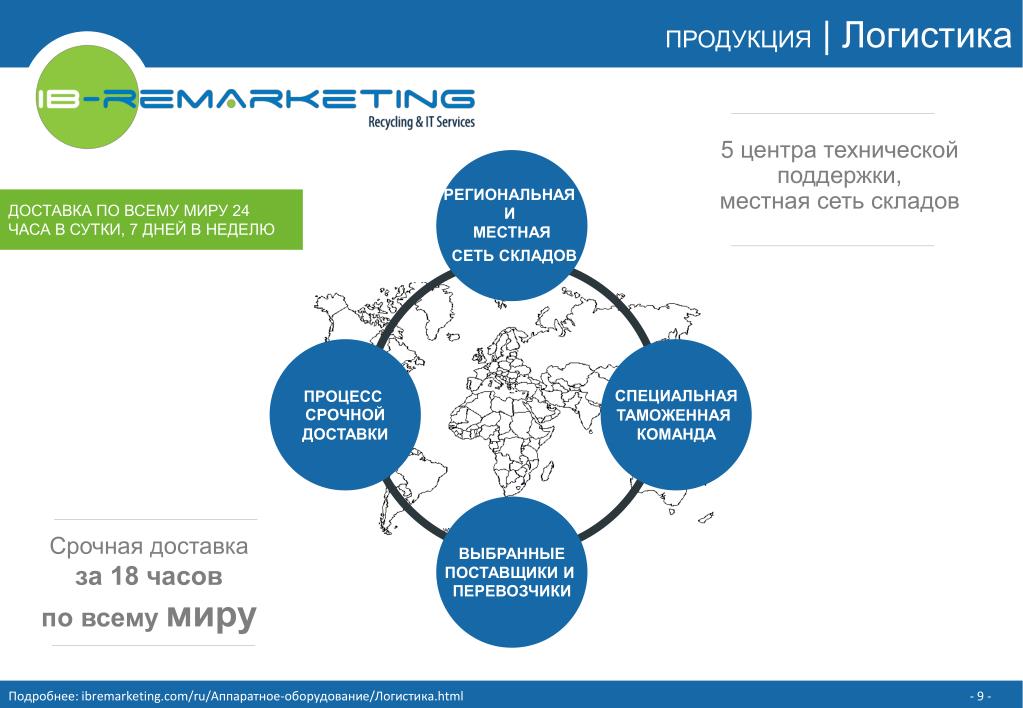 ПРОДУКЦИЯ | Логистика

IB-REMARKETING
Recycling & IT Services

ДОСТАВКА ПО ВСЕМУ МИРУ 24 ЧАСА В СУТКИ, 7 ДНЕЙ В НЕДЕЛЮ

5 центра технической поддержки,
местная сеть складов

РЕГИОНАЛЬНАЯ И МЕСТНАЯ СЕТЬ СКЛАДОВ

ПРОЦЕСС СРОЧНОЙ ДОСТАВКИ

СПЕЦИАЛЬНАЯ ТАМОЖЕННАЯ КОМАНДА

ВЫБРАННЫЕ ПОСТАВЩИКИ И ПЕРЕВОЗЧИКИ

Срочная доставка
за 18 часов
по всему миру

Подробнее: ibremarketing.com/ru/Аппаратное-оборудование/Логистика.html

- 9 -